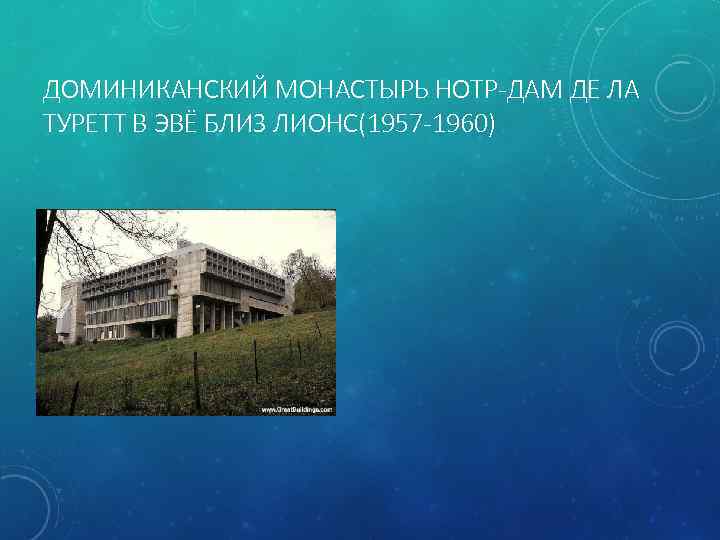 ДОМИНИКАНСКИЙ МОНАСТЫРЬ НОТР-ДАМ ДЕ ЛА ТУРЕТТ В ЭВЁ БЛИЗ ЛИОНС(1957-1960)

www.GreatBuildings.com